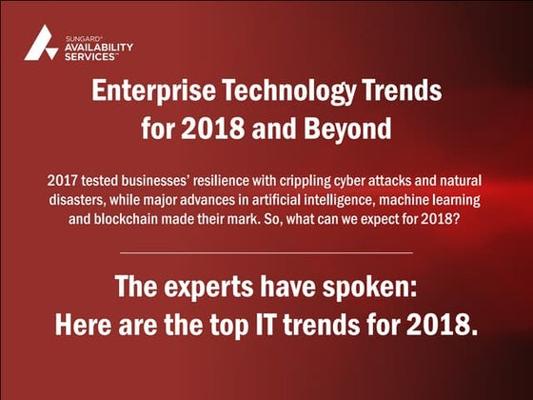 SUNGARD® AVAILABILITY SERVICES™

Enterprise Technology Trends for 2018 and Beyond

2017 tested businesses' resilience with crippling cyber attacks and natural disasters, while major advances in artificial intelligence, machine learning and blockchain made their mark. So, what can we expect for 2018?

The experts have spoken: Here are the top IT trends for 2018.